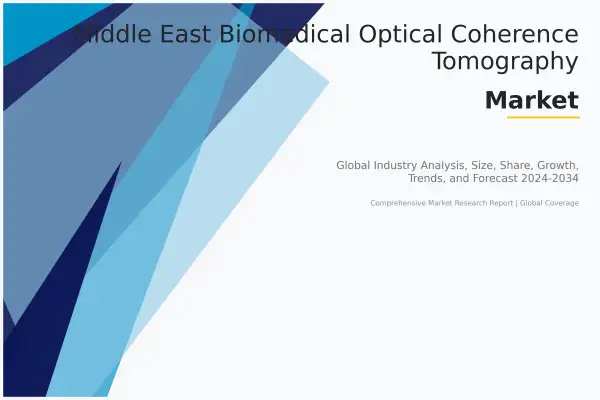 Middle East Biomedical Optical Coherence Tomography

Market

Global Industry Analysis, Size, Share, Growth, Trends, and Forecast 2024-2034

Comprehensive Market Research Report | Global Coverage